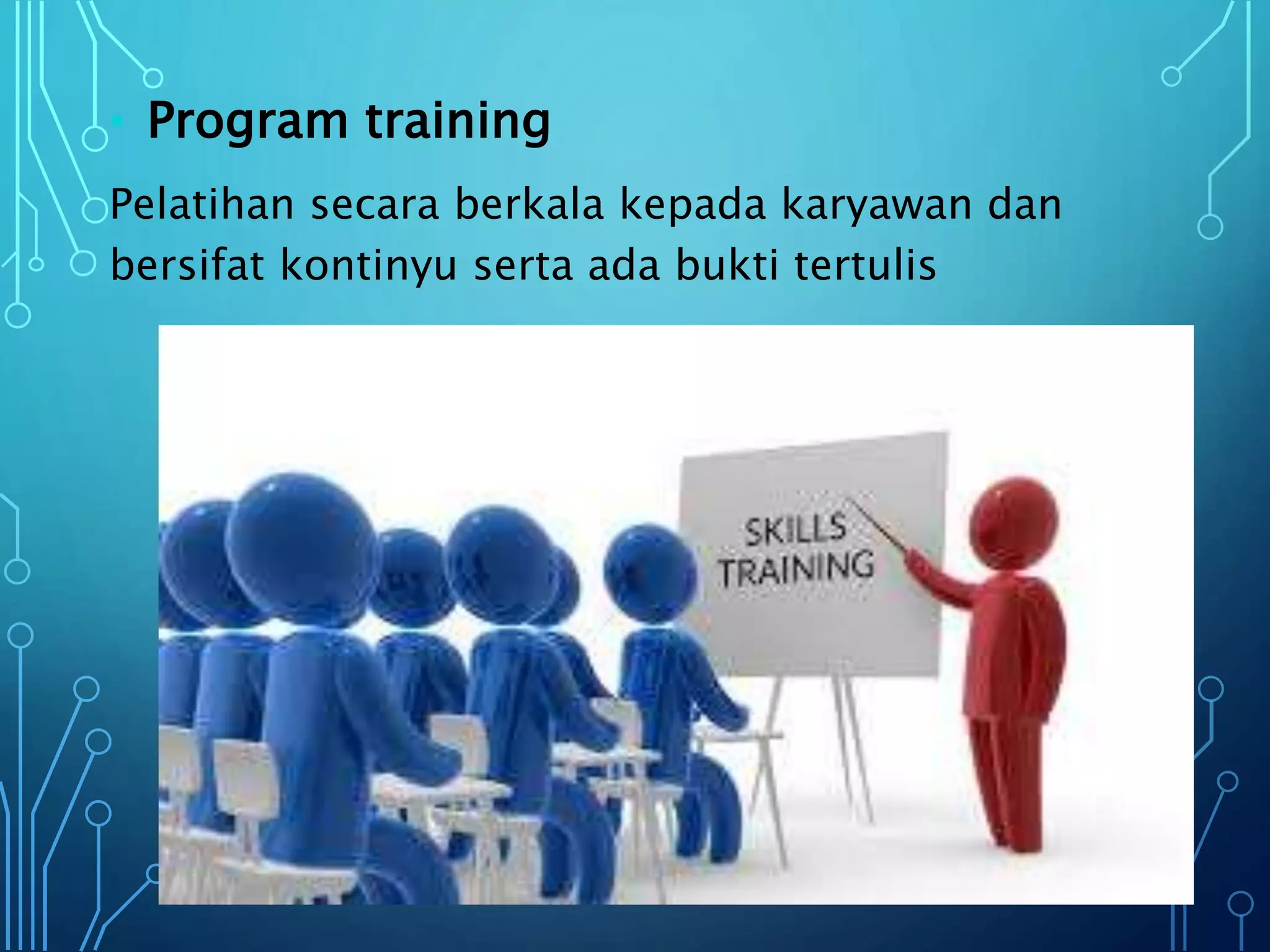 • Program training

Pelatihan secara berkala kepada karyawan dan bersifat kontinyu serta ada bukti tertulis

SKILLS TRAINING